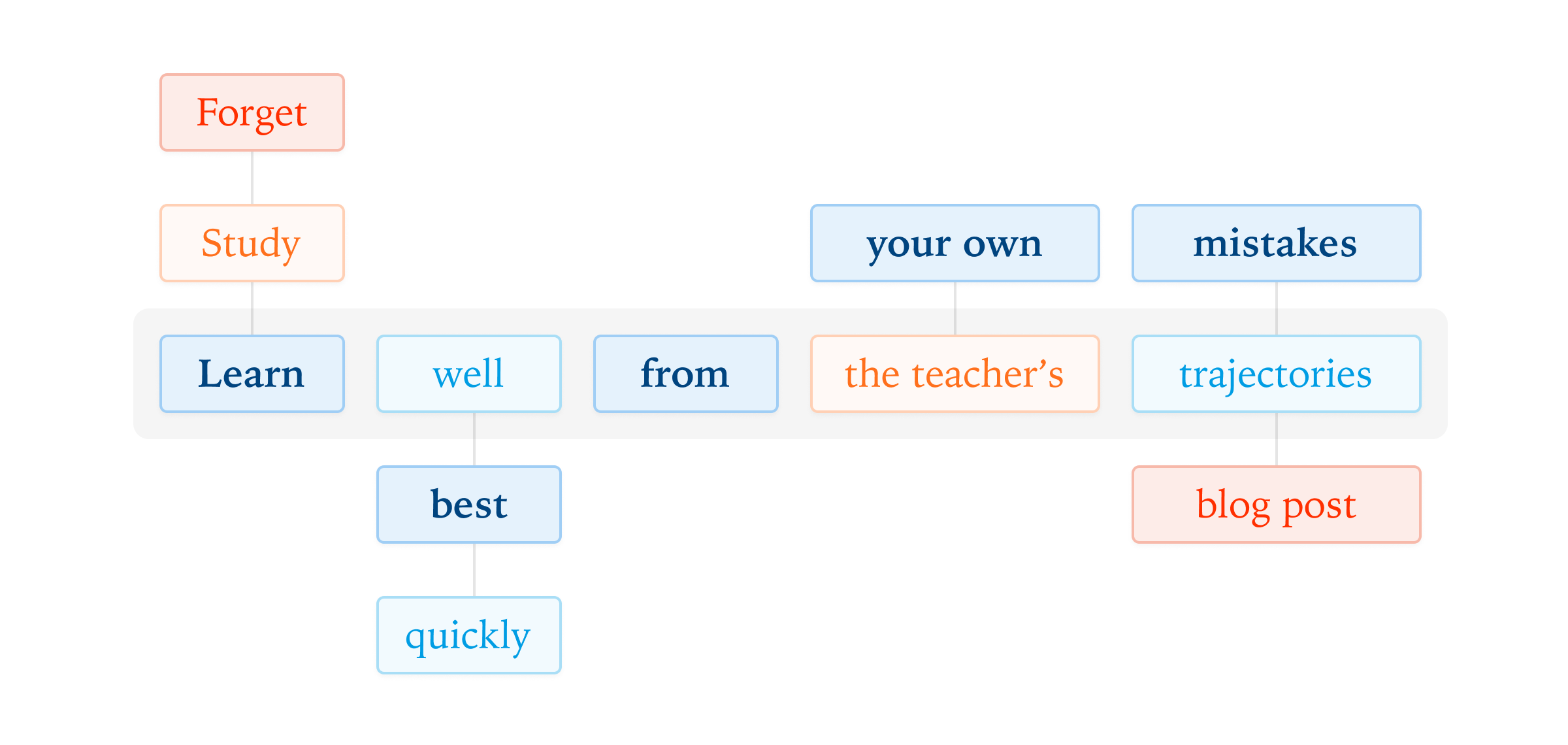 Forget

Study

your own

mistakes

Learn

well

from

the teacher’s

trajectories

best

blog post

quickly